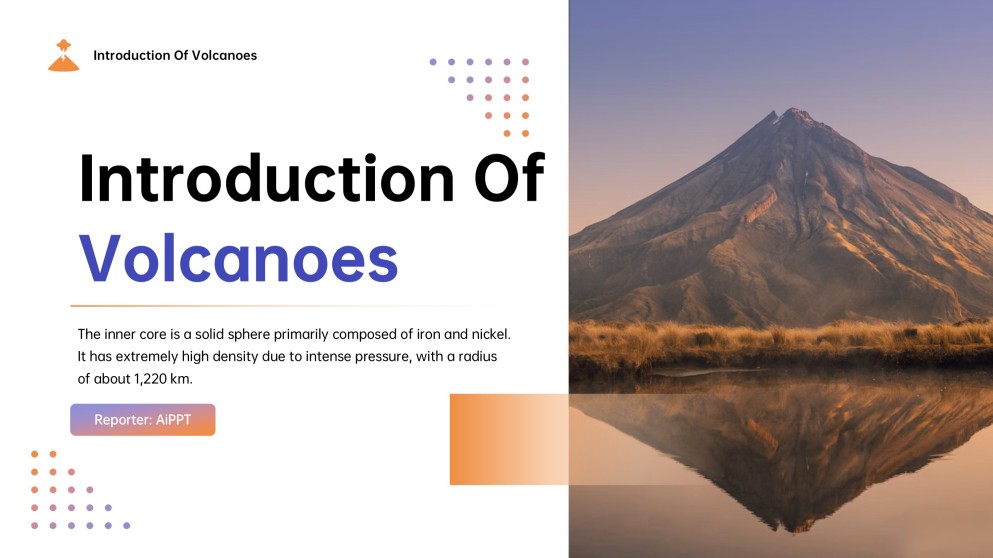 Introduction Of Volcanoes

Introduction Of
Volcanoes

The inner core is a solid sphere primarily composed of iron and nickel. It has extremely high density due to intense pressure, with a radius of about 1,220 km.

Reporter: AiPPT